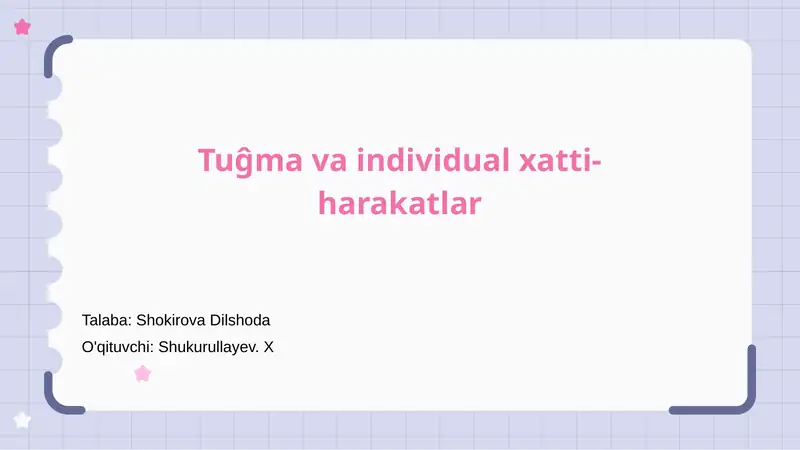 Tuĝma va individual xatti-harakatlar

Talaba: Shokirova Dilshoda
O'qituvchi: Shukurullayev. X